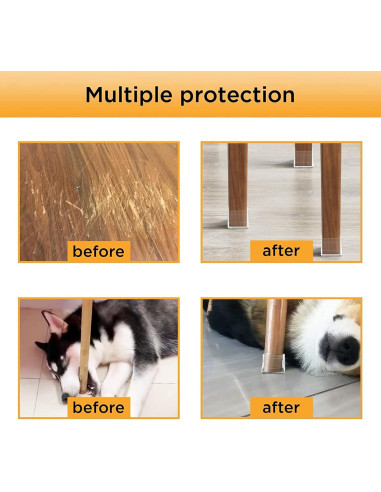 Multiple protection

before

after

before

after